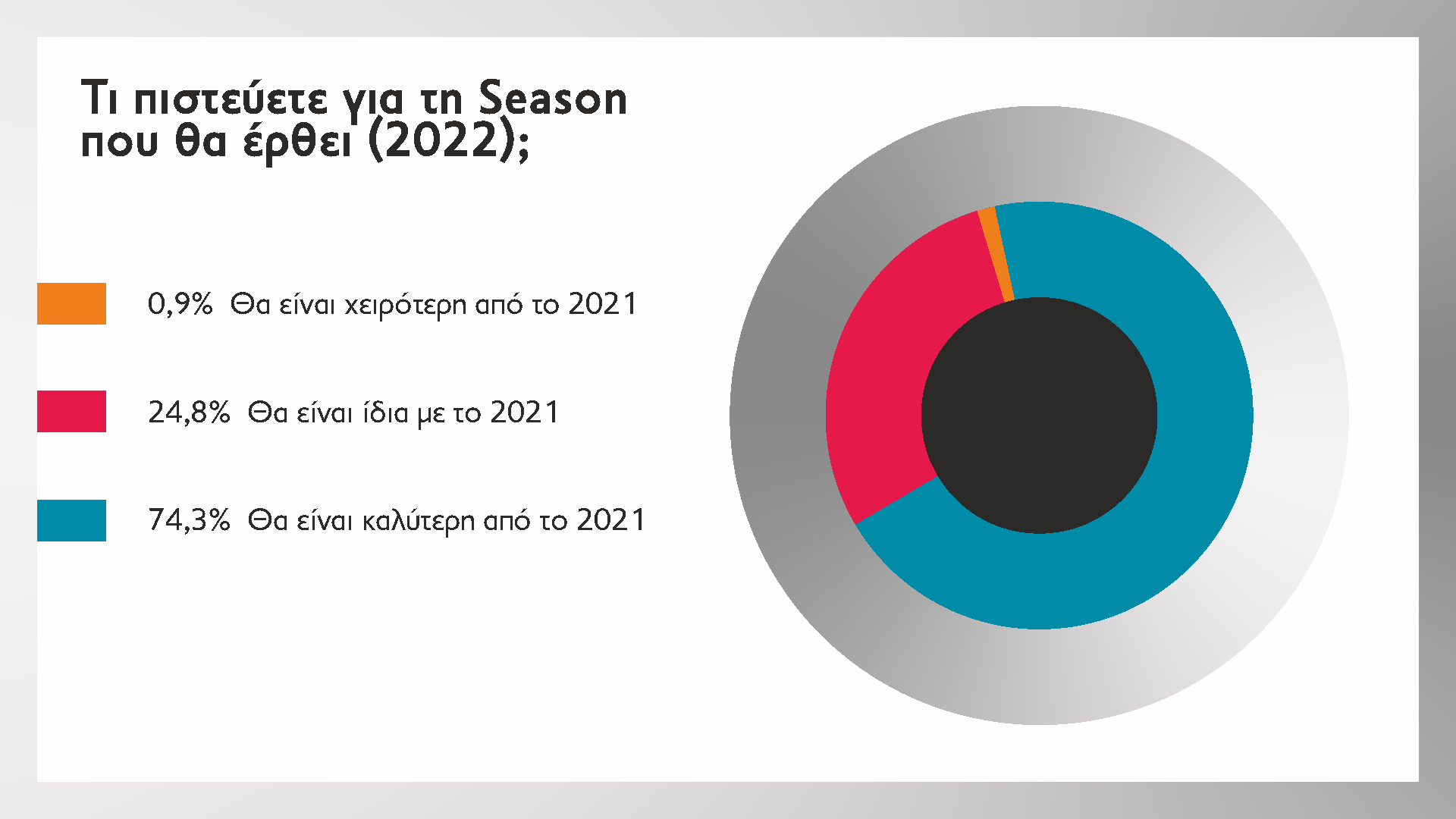 Τι πιστεύετε για τη Season που θα έρθει (2022);

0,9% Θα είναι χειρότερη από το 2021

24,8% Θα είναι ίδια με το 2021

74,3% Θα είναι καλύτερη από το 2021